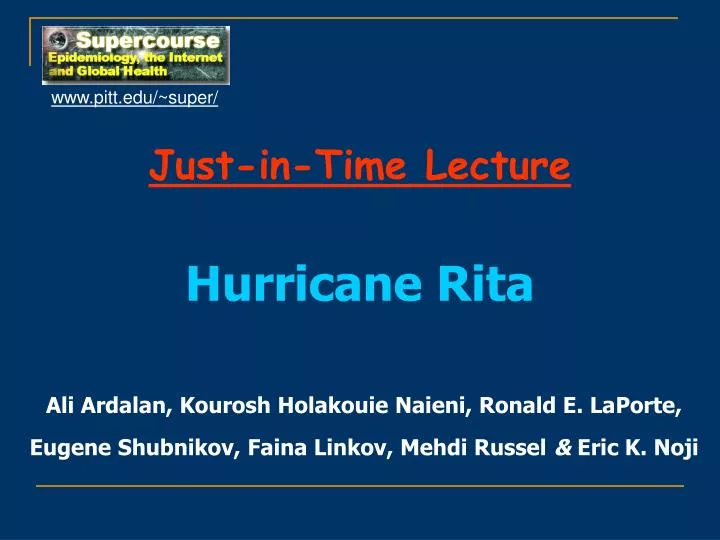 Supercourse
Epidemiology, the Internet and Global Health

www.pitt.edu/~super/

Just-in-Time Lecture

Hurricane Rita

Ali Ardalan, Kourosh Holakouie Naieni, Ronald E. LaPorte, Eugene Shubnikov, Faina Linkov, Mehdi Russel & Eric K. Noji